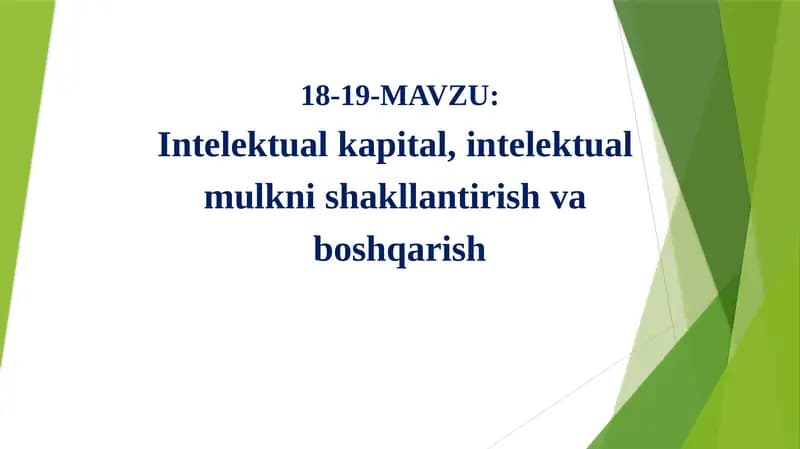 18-19-MAVZU:

Intelektual kapital, intelektual mulkni shakllantirish va boshqarish